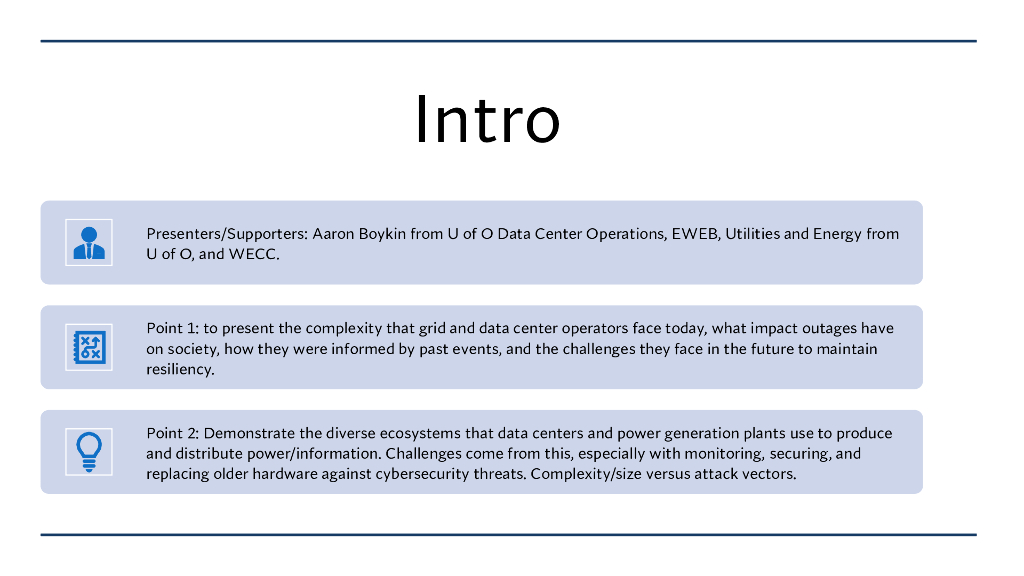 Intro

Presenters/Supporters: Aaron Boykin from U of O Data Center Operations, EWEB, Utilities and Energy from U of O, and WECC.

Point 1: to present the complexity that grid and data center operators face today, what impact outages have on society, how they were informed by past events, and the challenges they face in the future to maintain resiliency.

Point 2: Demonstrate the diverse ecosystems that data centers and power generation plants use to produce and distribute power/information. Challenges come from this, especially with monitoring, securing, and replacing older hardware against cybersecurity threats. Complexity/size versus attack vectors.